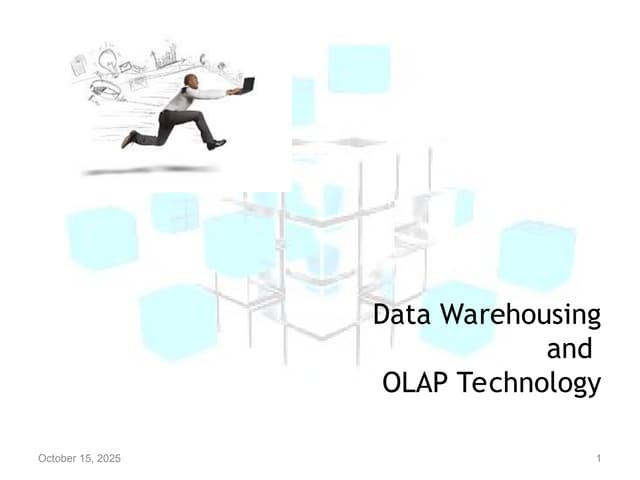 Data Warehousing
and
OLAP Technology

October 15, 2025

1